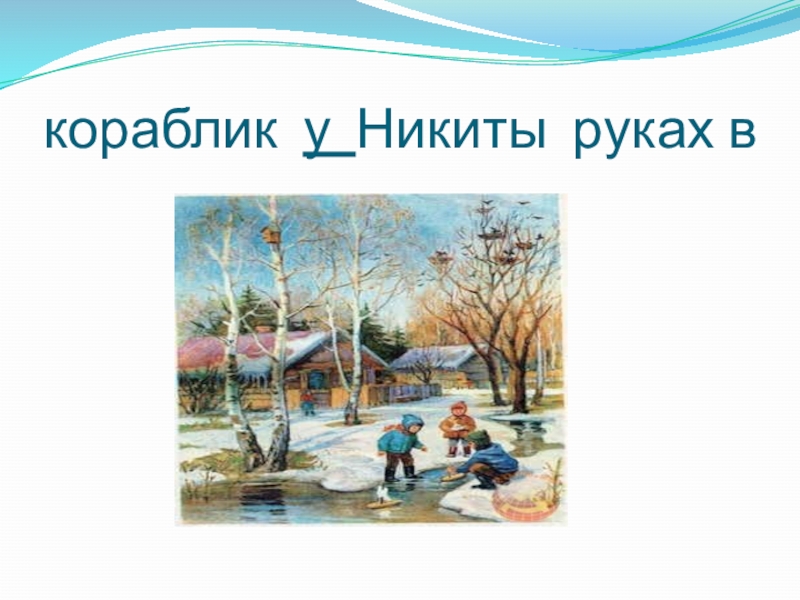 кораблик у Никиты руках в